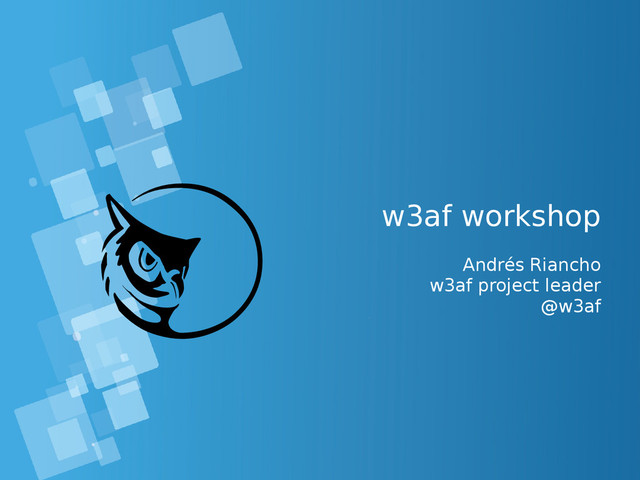 w3af workshop

Andrés Riancho
w3af project leader
@w3af